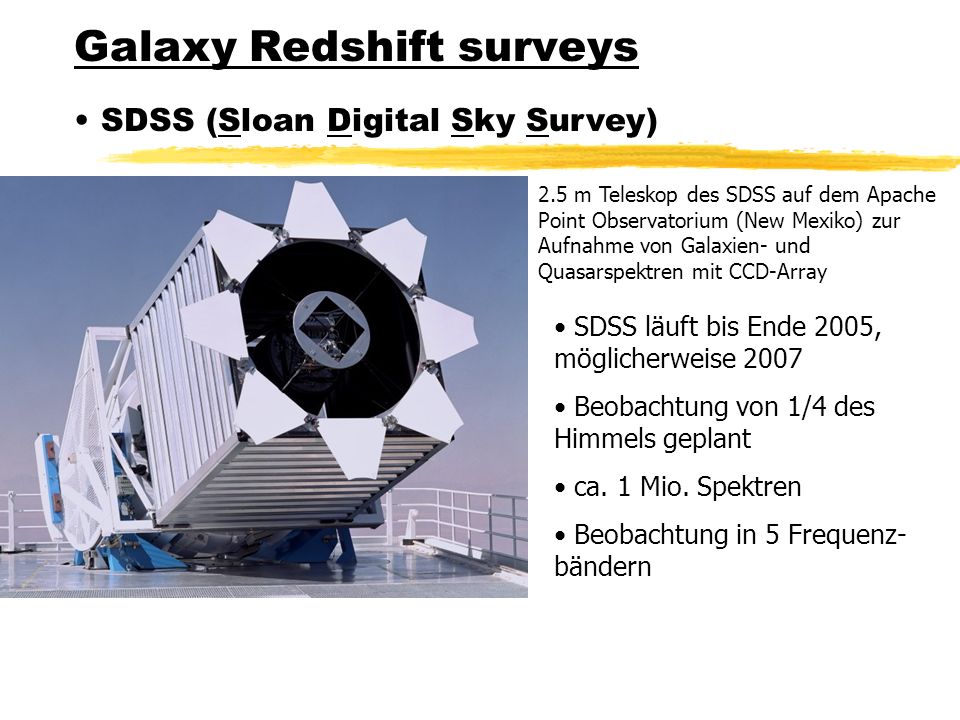 Galaxy Redshift surveys

• SDSS (Sloan Digital Sky Survey)

2.5 m Teleskop des SDSS auf dem Apache Point Observatorium (New Mexiko) zur Aufnahme von Galaxien- und Quasarspektren mit CCD-Array

• SDSS läuft bis Ende 2005, möglicherweise 2007

• Beobachtung von 1/4 des Himmels geplant

• ca. 1 Mio. Spektren

• Beobachtung in 5 Frequenzbändern